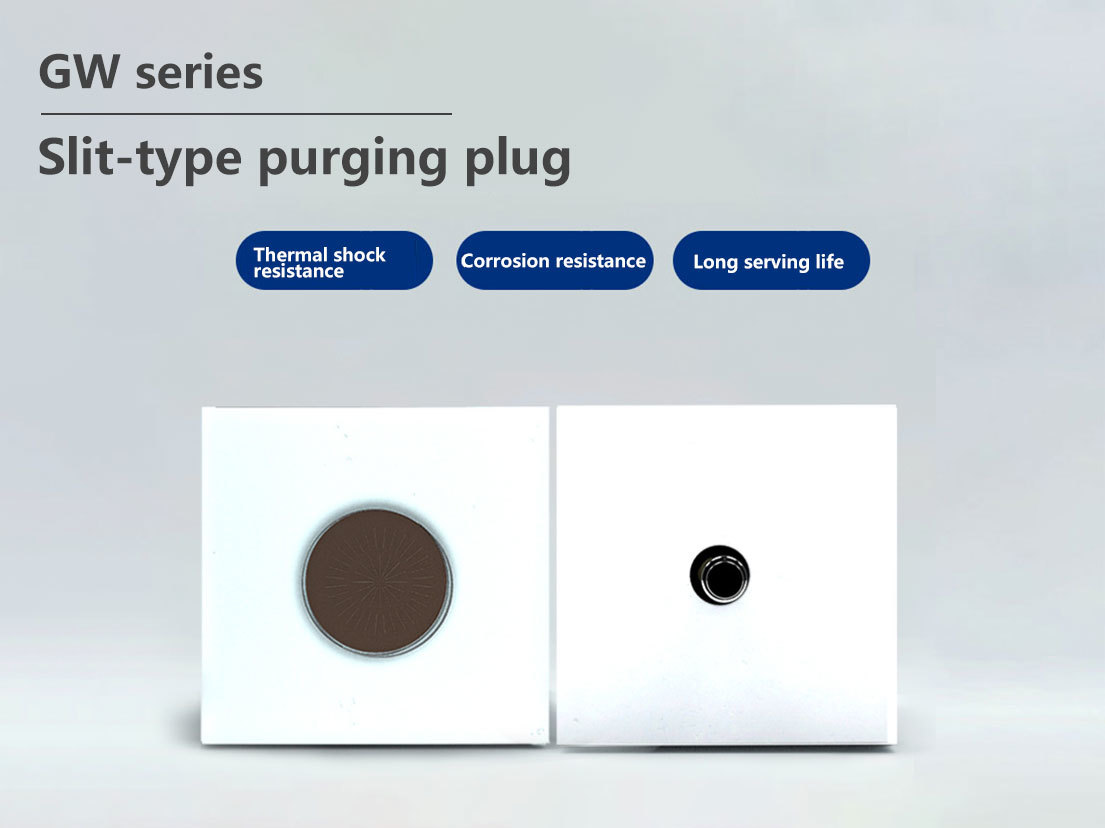 GW series

Slit-type purging plug

Thermal shock resistance

Corrosion resistance

Long serving life